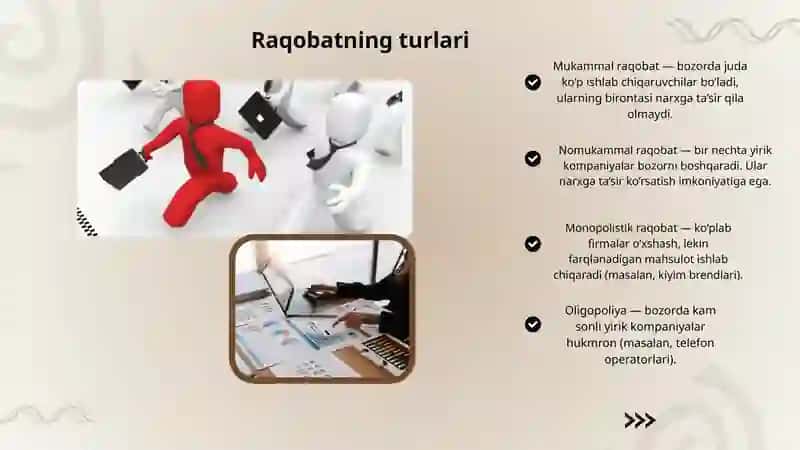 Raqobatning turlari

Mukammal raqobat — bozorda juda ko'p ishlab chiqaruvchilar bo'ladi, ularning birontasi narxga ta'sir qila olmaydi.

Nomukammal raqobat — bir nechta yirik kompaniyalar bozorni boshqaradi. Ular narxga ta'sir ko'rsatish imkoniyatiga ega.

Monopolistik raqobat — ko'plab firmalar o'xshash, lekin farqlanadigan mahsulot ishlab chiqaradi (masalan, kiyim brendlari).

Oligopoliya — bozorda kam sonli yirik kompaniyalar hukmron (masalan, telefon operatorlari).